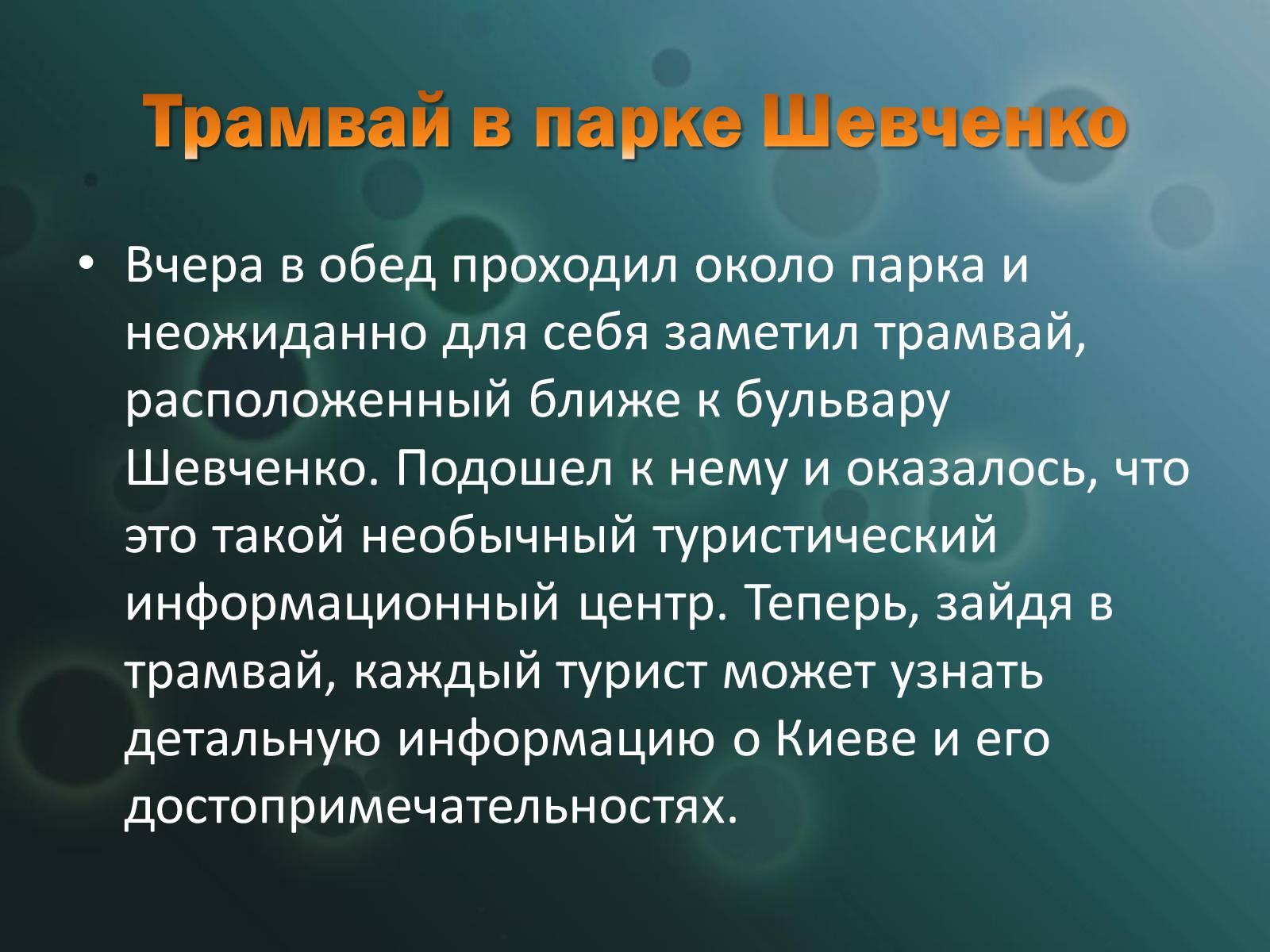 Трамвай в парке Шевченко

• Вчера в обед проходил около парка и неожиданно для себя заметил трамвай, расположенный ближе к бульвару Шевченко. Подошел к нему и оказалось, что это такой необычный туристический информационный центр. Теперь, зайдя в трамвай, каждый турист может узнать детальную информацию о Киеве и его достопримечательностях.